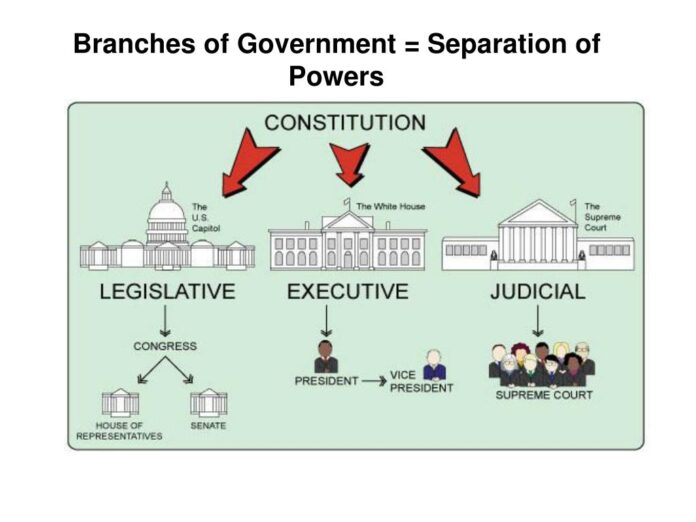 Branches of Government = Separation of Powers

CONSTITUTION

The U.S. Capitol

The White House

The Supreme Court

LEGISLATIVE

EXECUTIVE

JUDICIAL

CONGRESS

HOUSE OF REPRESENTATIVES

SENATE

PRESIDENT

VICE PRESIDENT

SUPREME COURT